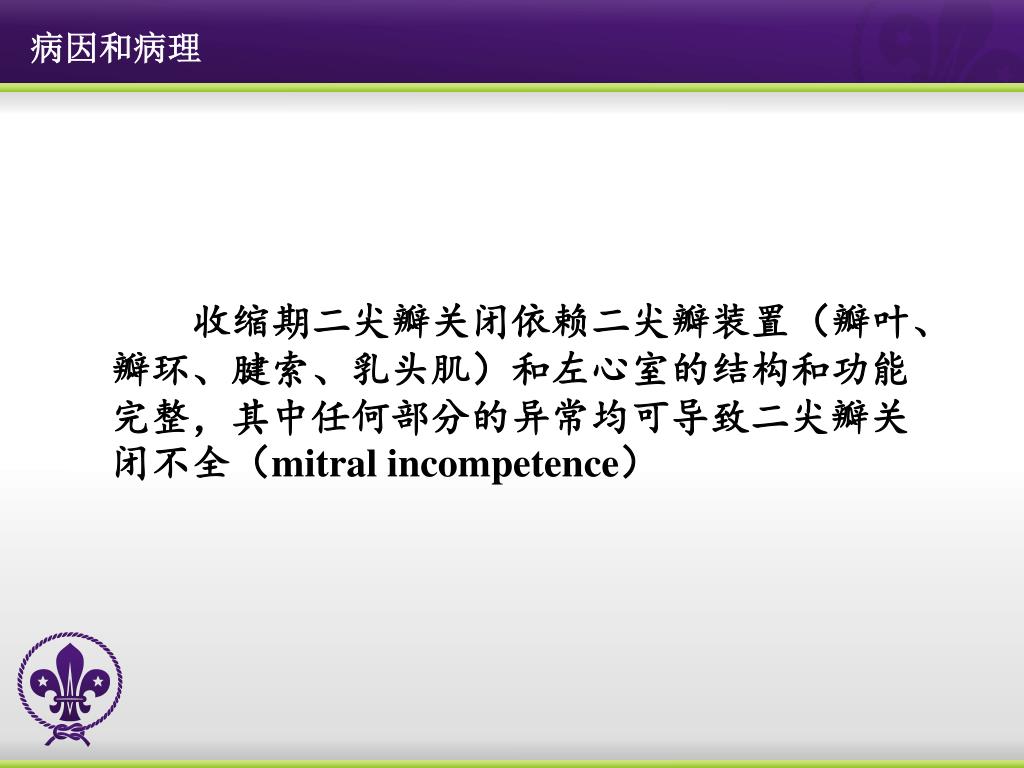 病因和病理

收缩期二尖瓣关闭依赖二尖瓣装置（瓣叶、瓣环、腱索、乳头肌）和左心室的结构和功能完整，其中任何部分的异常均可导致二尖瓣关闭不全（mitral incompetence）